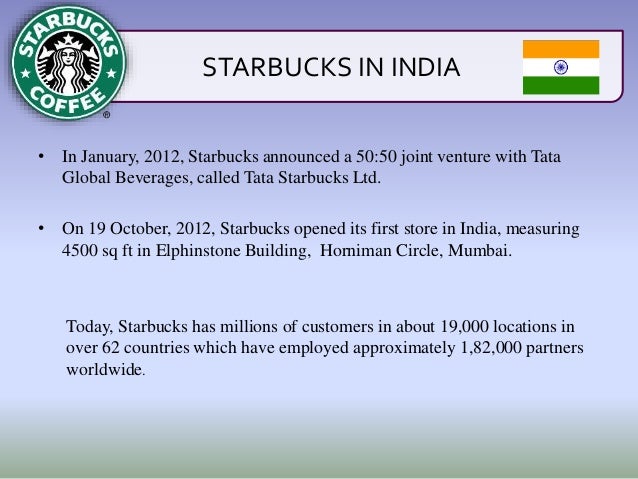 STARBUCKS COFFEE ®

STARBUCKS IN INDIA

• In January, 2012, Starbucks announced a 50:50 joint venture with Tata Global Beverages, called Tata Starbucks Ltd.

• On 19 October, 2012, Starbucks opened its first store in India, measuring 4500 sq ft in Elphinstone Building, Horniman Circle, Mumbai.

Today, Starbucks has millions of customers in about 19,000 locations in over 62 countries which have employed approximately 1,82,000 partners worldwide.